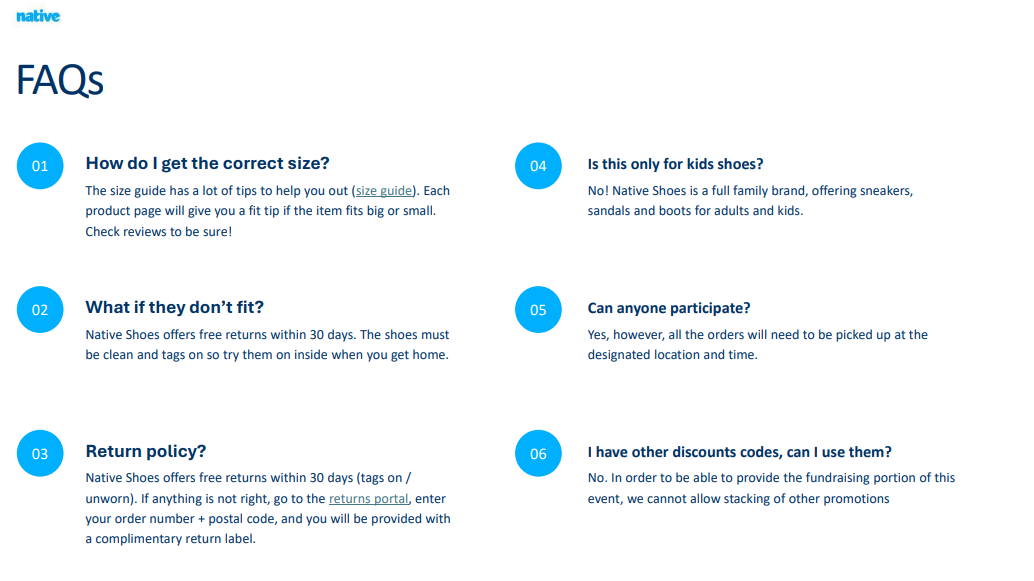 native

FAQs

01

How do I get the correct size?

The size guide has a lot of tips to help you out (size guide). Each product page will give you a fit tip if the item fits big or small. Check reviews to be sure!

02

What if they don't fit?

Native Shoes offers free returns within 30 days. The shoes must be clean and tags on so try them on inside when you get home.

03

Return policy?

Native Shoes offers free returns within 30 days (tags on / unworn). If anything is not right, go to the returns portal, enter your order number + postal code, and you will be provided with a complimentary return label.

04

Is this only for kids shoes?

No! Native Shoes is a full family brand, offering sneakers, sandals and boots for adults and kids.

05

Can anyone participate?

Yes, however, all the orders will need to be picked up at the designated location and time.

06

I have other discounts codes, can I use them?

No. In order to be able to provide the fundraising portion of this event, we cannot allow stacking of other promotions